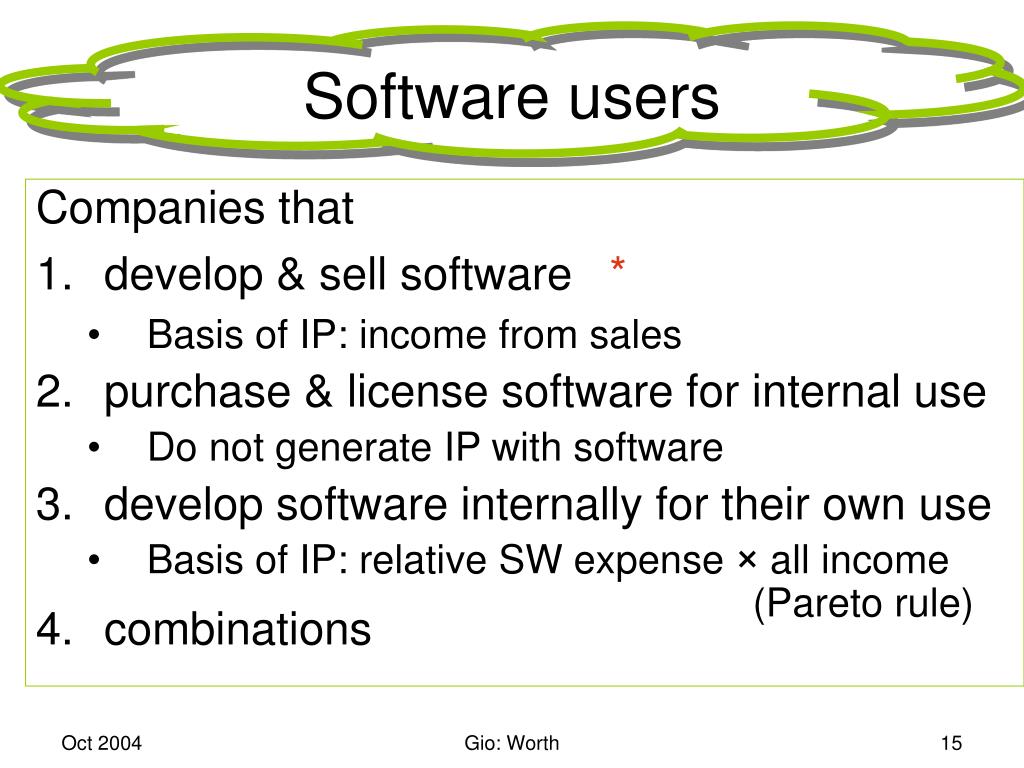 Software users

Companies that

1. develop & sell software *

• Basis of IP: income from sales

2. purchase & license software for internal use

• Do not generate IP with software

3. develop software internally for their own use

• Basis of IP: relative SW expense × all income (Pareto rule)

4. combinations

Oct 2004

Gio: Worth

15